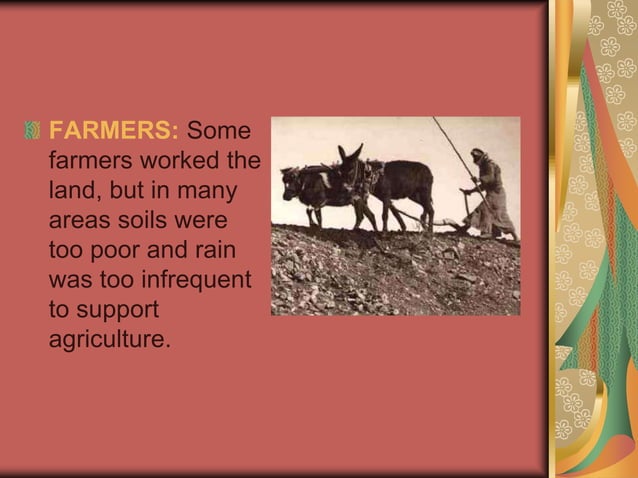 FARMERS: Some farmers worked the land, but in many areas soils were too poor and rain was too infrequent to support agriculture.